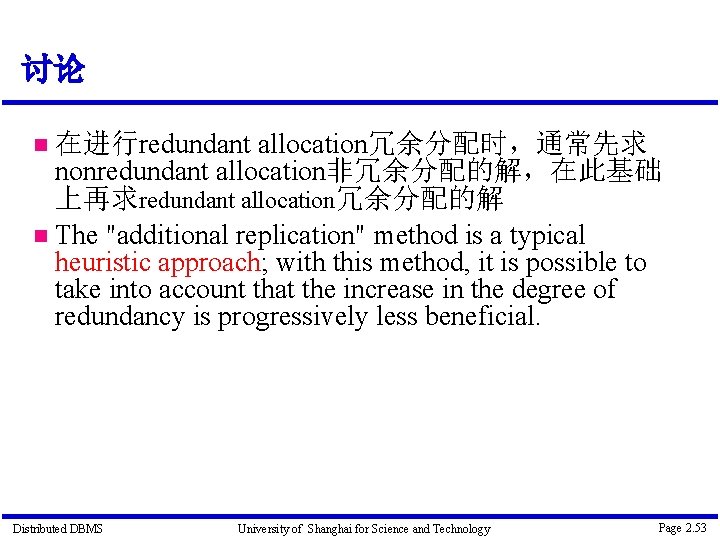 讨论

在进行redundant allocation冗余分配时，通常先求nonredundant allocation非冗余分配的解，在此基础上再求redundant allocation冗余分配的解

The "additional replication" method is a typical heuristic approach; with this method, it is possible to take into account that the increase in the degree of redundancy is progressively less beneficial.

Distributed DBMS University of Shanghai for Science and Technology Page 2.53